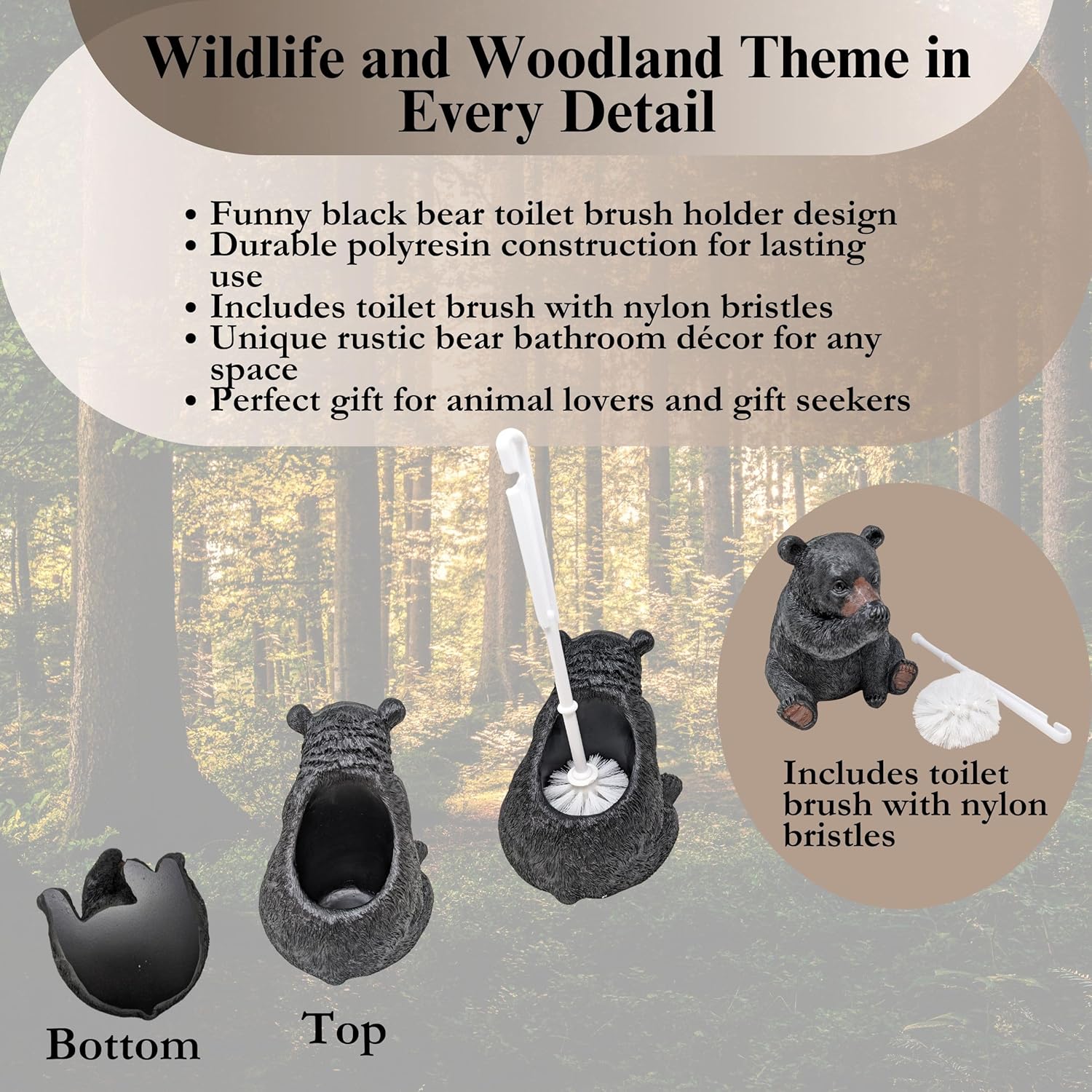 Wildlife and Woodland Theme in Every Detail

• Funny black bear toilet brush holder design
• Durable polyresin construction for lasting use
• Includes toilet brush with nylon bristles
• Unique rustic bear bathroom décor for any space
• Perfect gift for animal lovers and gift seekers

Includes toilet brush with nylon bristles

Bottom

Top